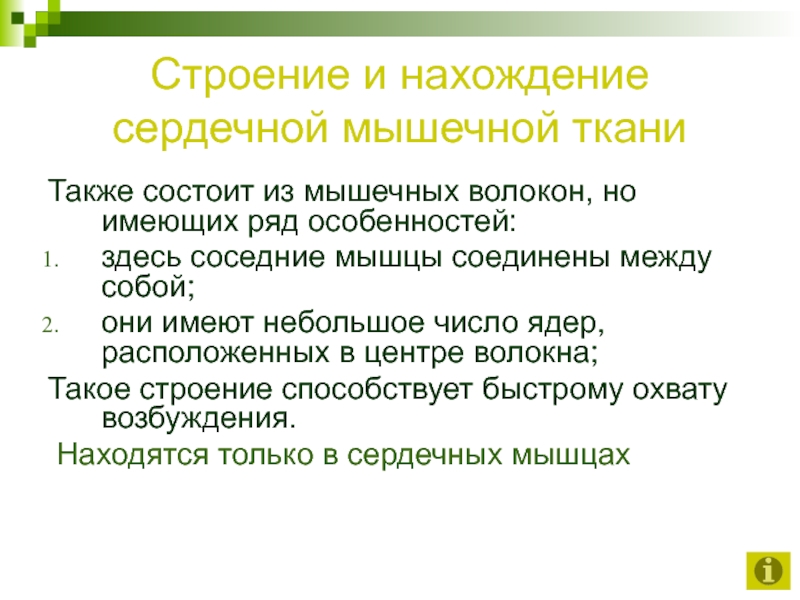 Строение и нахождение сердечной мышечной ткани

Также состоит из мышечных волокон, но имеющих ряд особенностей:

1. здесь соседние мышцы соединены между собой;
2. они имеют небольшое число ядер, расположенных в центре волокна;

Такое строение способствует быстрому охвату возбуждения.

Находятся только в сердечных мышцах